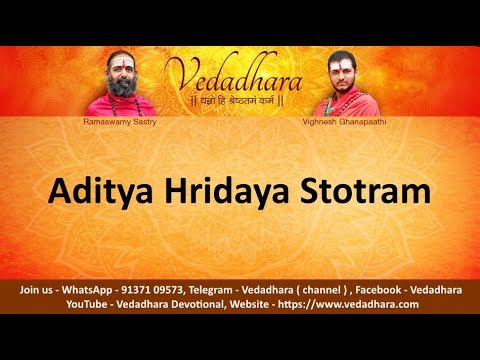 Vedadhara
|| यज्ञो हि श्रेष्ठतमं कर्म ||

Ramaswamy Sastry

Vighnesh Ghanapaathi

Aditya Hridaya Stotram

Join us - WhatsApp - 91371 09573, Telegram - Vedadhara ( channel ) , Facebook - Vedadhara
YouTube - Vedadhara Devotional, Website - https://www.vedadhara.com